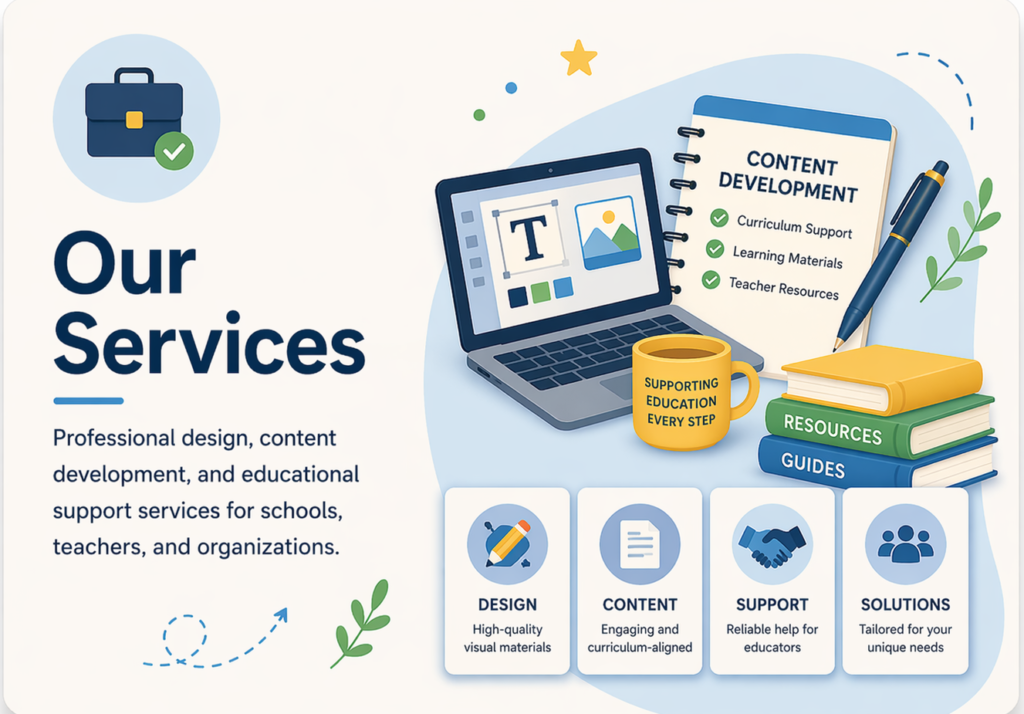 Our Services

Professional design, content development, and educational support services for schools, teachers, and organizations.

T

CONTENT DEVELOPMENT
Curriculum Support
Learning Materials
Teacher Resources

SUPPORTING EDUCATION EVERY STEP

RESOURCES
GUIDES

DESIGN
High-quality visual materials

CONTENT
Engaging and curriculum-aligned

SUPPORT
Reliable help for educators

SOLUTIONS
Tailored for your unique needs